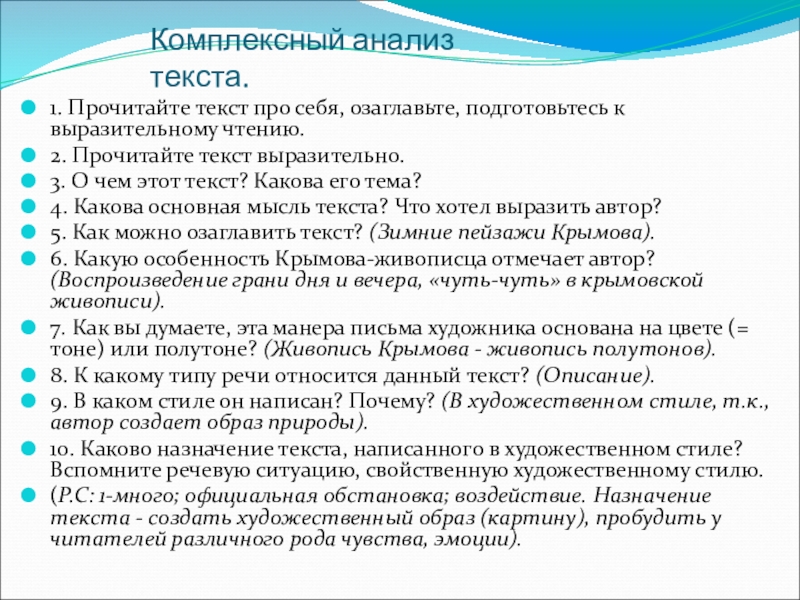 Комплексный анализ текста.

1. Прочитайте текст про себя, озаглавьте, подготовьтесь к выразительному чтению.

2. Прочитайте текст выразительно.

3. О чем этот текст? Какова его тема?

4. Какова основная мысль текста? Что хотел выразить автор?

5. Как можно озаглавить текст? (Зимние пейзажи Крымова).

6. Какую особенность Крымова-живописца отмечает автор? (Воспроизведение грани дня и вечера, «чуть-чуть» в крымовской живописи).

7. Как вы думаете, эта манера письма художника основана на цвете (= тоне) или полутоне? (Живопись Крымова - живопись полутонов).

8. К какому типу речи относится данный текст? (Описание).

9. В каком стиле он написан? Почему? (В художественном стиле, т.к., автор создает образ природы).

10. Каково назначение текста, написанного в художественном стиле? Вспомните речевую ситуацию, свойственную художественному стилю.

(Р.С: 1-много; официальная обстановка; воздействие. Назначение текста - создать художественный образ (картину), пробудить у читателей различного рода чувства, эмоции).